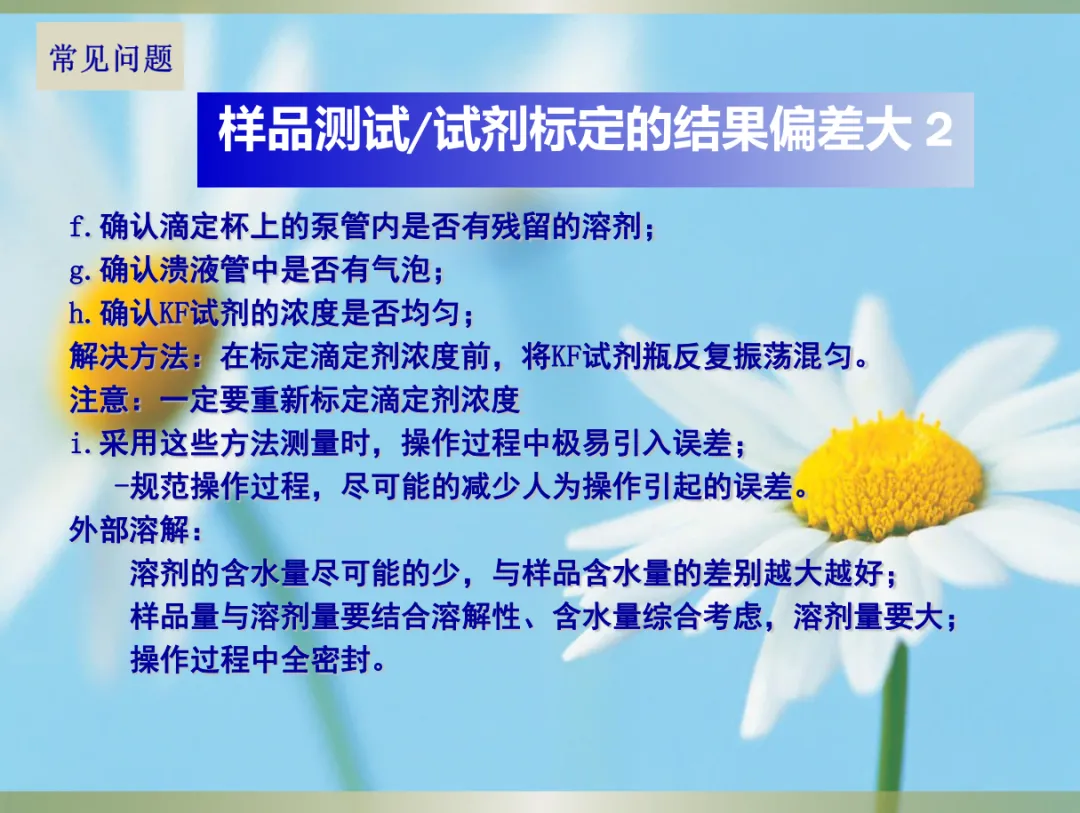 常见问题

样品测试/试剂标定的结果偏差大 2

f.确认滴定杯上的泵管内是否有残留的溶剂；
g.确认溃液管中是否有气泡；
h.确认KF试剂的浓度是否均匀；
解决方法：在标定滴定剂浓度前，将KF试剂瓶反复振荡混匀。
注意：一定要重新标定滴定剂浓度
i.采用这些方法测量时，操作过程中极易引入误差；
-规范操作过程，尽可能的减少人为操作引起的误差。
外部溶解：
溶剂的含水量尽可能的少，与样品含水量的差别越大越好；
样品量与溶剂量要结合溶解性、含水量综合考虑，溶剂量要大；
操作过程中全密封。